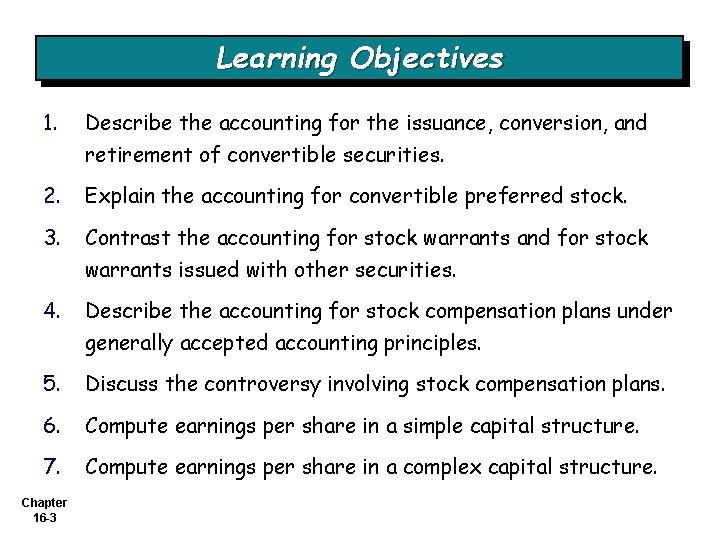 Learning Objectives

1. Describe the accounting for the issuance, conversion, and retirement of convertible securities.

2. Explain the accounting for convertible preferred stock.

3. Contrast the accounting for stock warrants and for stock warrants issued with other securities.

4. Describe the accounting for stock compensation plans under generally accepted accounting principles.

5. Discuss the controversy involving stock compensation plans.

6. Compute earnings per share in a simple capital structure.

7. Compute earnings per share in a complex capital structure.

Chapter 16-3